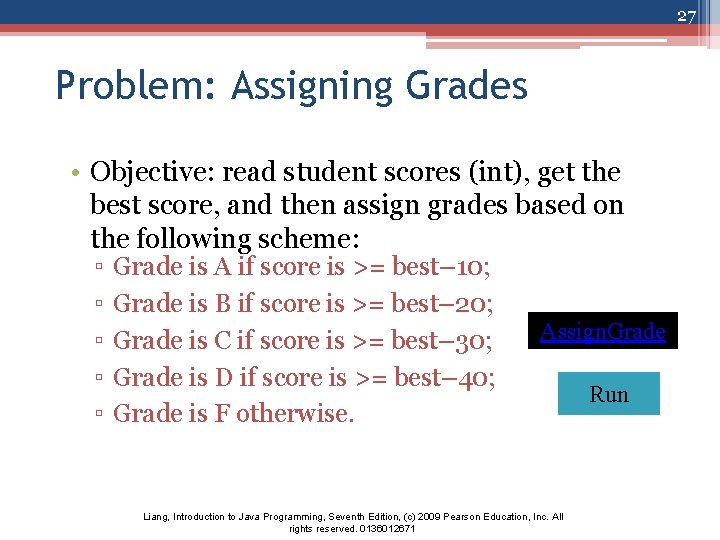 27

Problem: Assigning Grades

• Objective: read student scores (int), get the best score, and then assign grades based on the following scheme:
▫ Grade is A if score is >= best–10;
▫ Grade is B if score is >= best–20;
▫ Grade is C if score is >= best–30;
▫ Grade is D if score is >= best–40;
▫ Grade is F otherwise.

AssignGrade

Run

Liang, Introduction to Java Programming, Seventh Edition, (c) 2009 Pearson Education, Inc. All rights reserved. 0136012671